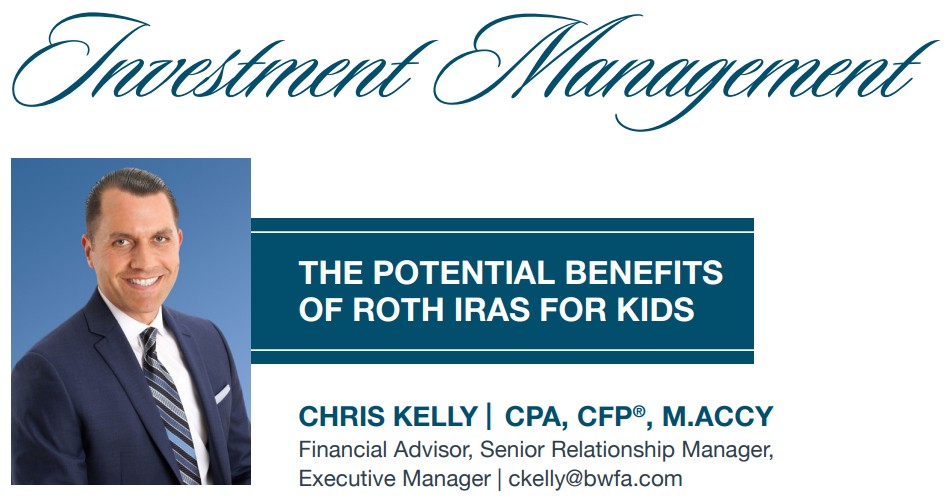 Investment Management

THE POTENTIAL BENEFITS OF ROTH IRAS FOR KIDS

CHRIS KELLY | CPA, CFP®, M.ACCY

Financial Advisor, Senior Relationship Manager, Executive Manager | ckelly@bwfa.com